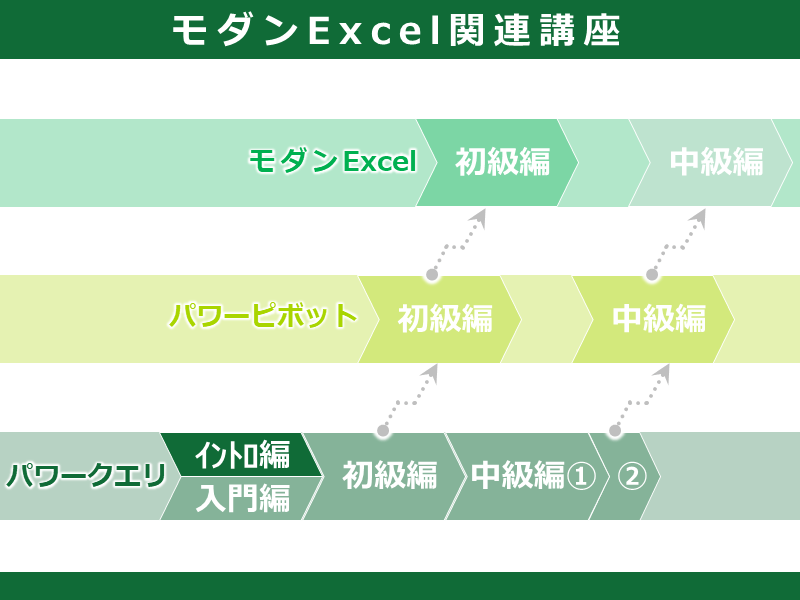 モダンExcel関連講座

モダンExcel 初級編 中級編

パワーピボット 初級編 中級編

パワークエリ イントロ編 入門編 初級編 中級編① ②